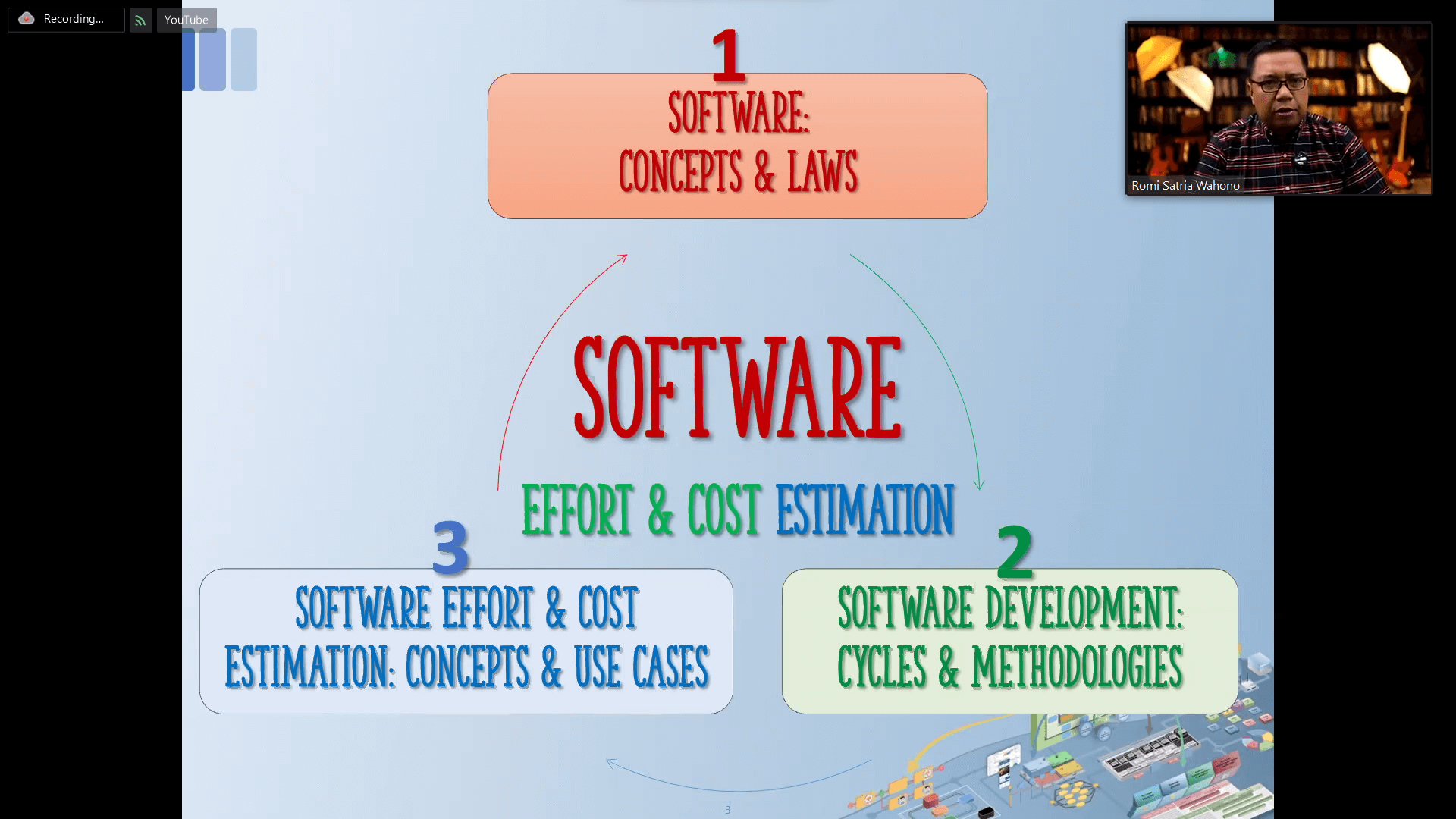 Recording...

YouTube

Romi Satria Wahono

1

SOFTWARE: CONCEPTS & LAWS

SOFTWARE

EFFORT & COST ESTIMATION

3

SOFTWARE EFFORT & COST ESTIMATION: CONCEPTS & USE CASES

2

SOFTWARE DEVELOPMENT: CYCLES & METHODOLOGIES

3